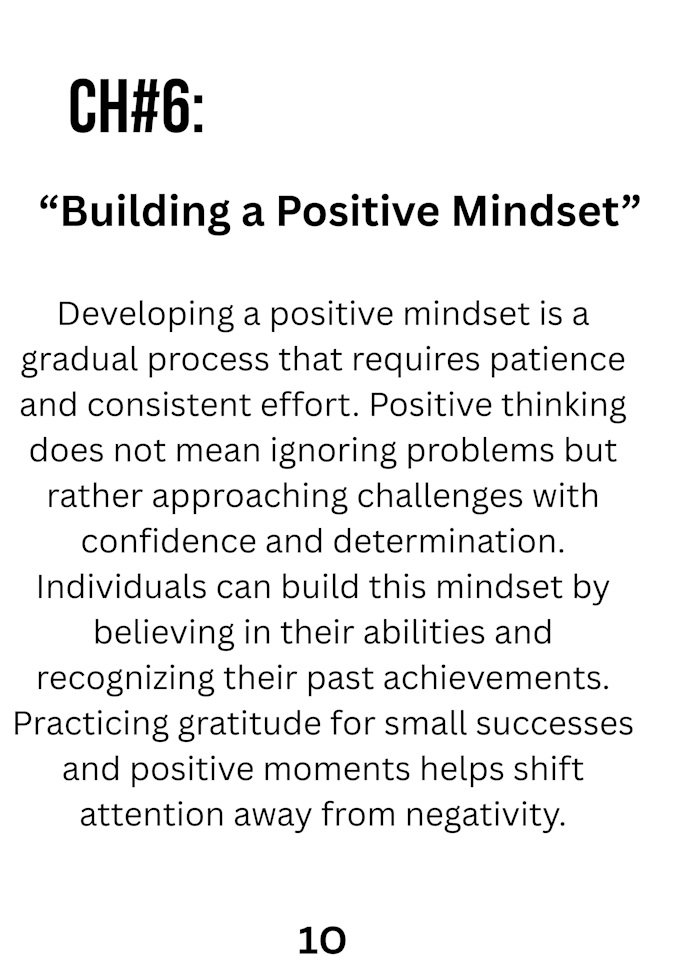 CH#6:

“Building a Positive Mindset”

Developing a positive mindset is a gradual process that requires patience and consistent effort. Positive thinking does not mean ignoring problems but rather approaching challenges with confidence and determination. Individuals can build this mindset by believing in their abilities and recognizing their past achievements. Practicing gratitude for small successes and positive moments helps shift attention away from negativity.

10